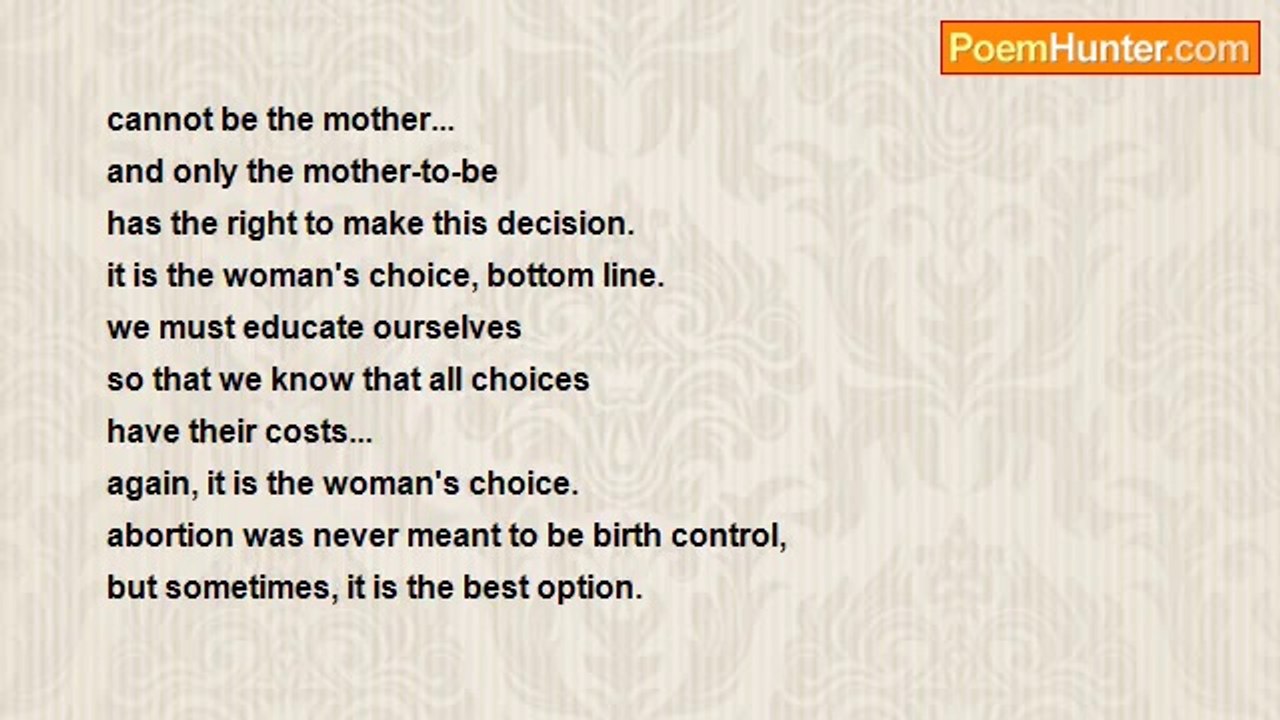 PoemHunter.com

cannot be the mother...
and only the mother-to-be
has the right to make this decision.
it is the woman's choice, bottom line.
we must educate ourselves
so that we know that all choices
have their costs...
again, it is the woman's choice.
abortion was never meant to be birth control,
but sometimes, it is the best option.